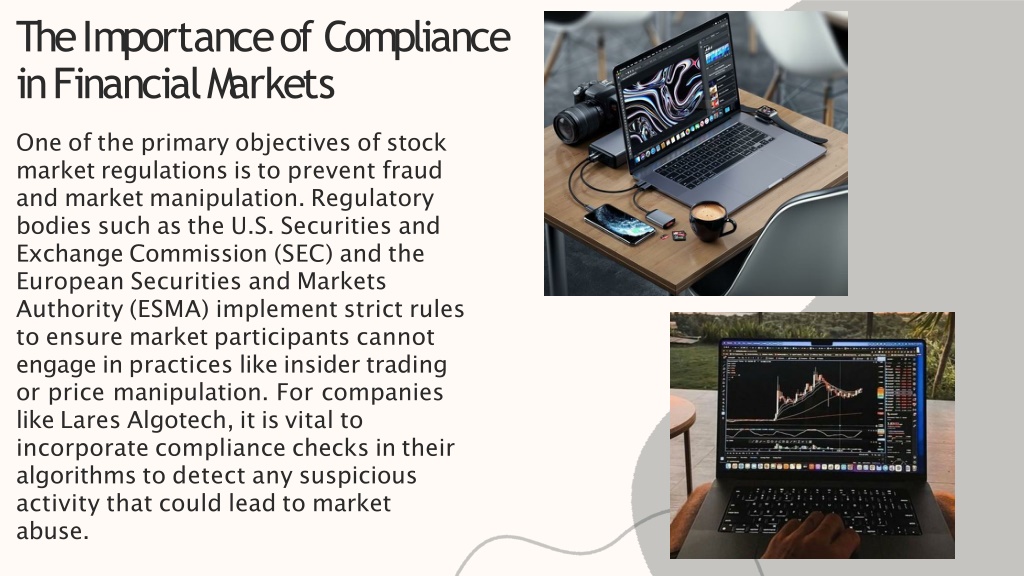 The Importance of Compliance in Financial Markets

One of the primary objectives of stock market regulations is to prevent fraud and market manipulation. Regulatory bodies such as the U.S. Securities and Exchange Commission (SEC) and the European Securities and Markets Authority (ESMA) implement strict rules to ensure market participants cannot engage in practices like insider trading or price manipulation. For companies like Lares Algotech, it is vital to incorporate compliance checks in their algorithms to detect any suspicious activity that could lead to market abuse.